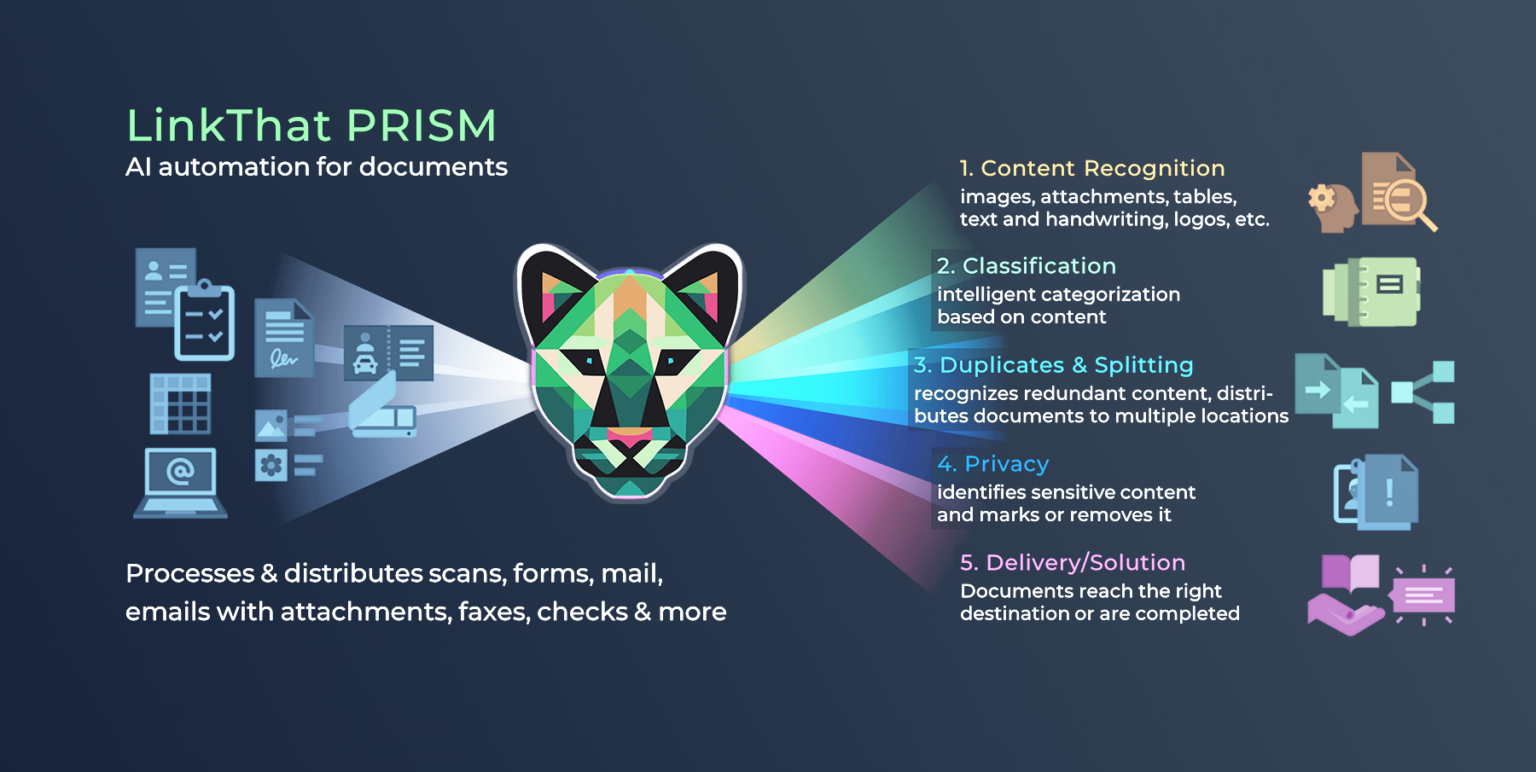 LinkThat PRISM
AI automation for documents

Processes & distributes scans, forms, mail, emails with attachments, faxes, checks & more

1. Content Recognition
images, attachments, tables, text and handwriting, logos, etc.

2. Classification
intelligent categorization based on content

3. Duplicates & Splitting
recognizes redundant content, distributes documents to multiple locations

4. Privacy
identifies sensitive content and marks or removes it

5. Delivery/Solution
Documents reach the right destination or are completed